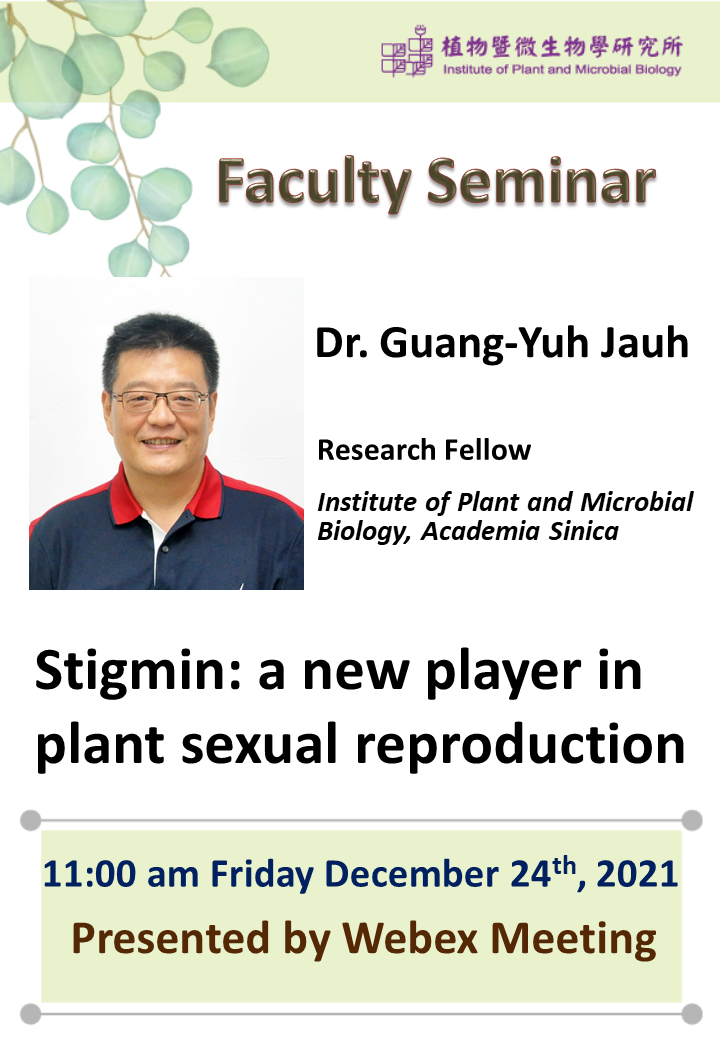 植物暨微生物學研究所
Institute of Plant and Microbial Biology

Faculty Seminar

Dr. Guang-Yuh Jauh

Research Fellow

Institute of Plant and Microbial Biology, Academia Sinica

Stigmin: a new player in plant sexual reproduction

11:00 am Friday December 24$^{th}$, 2021

Presented by Webex Meeting